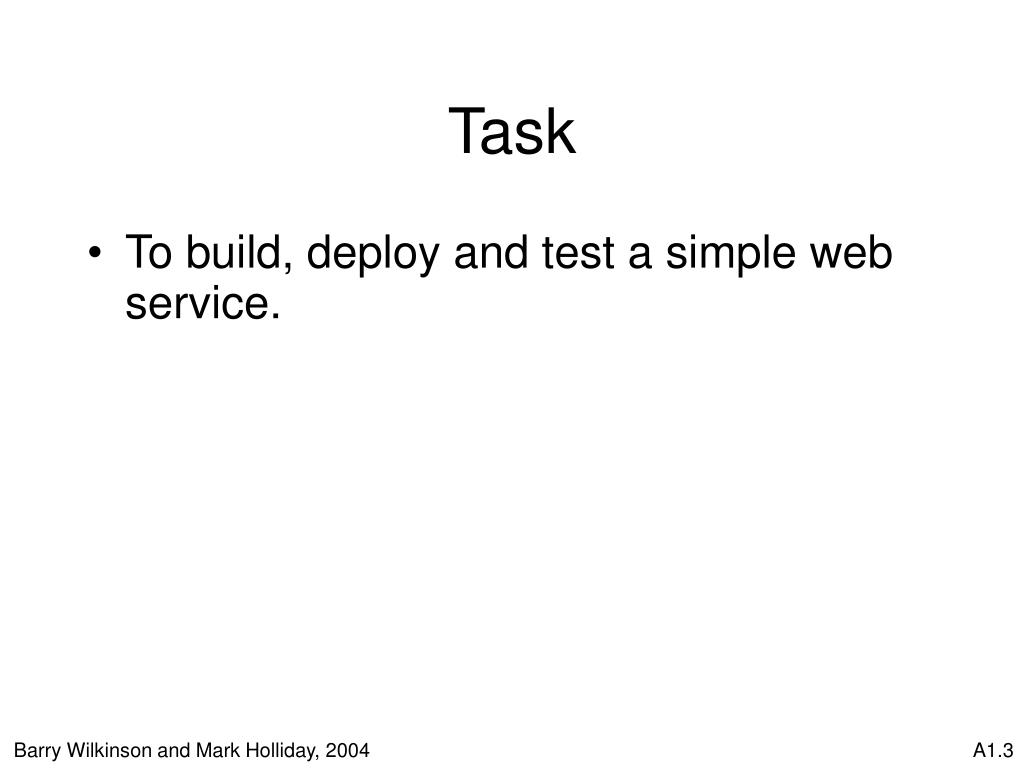 Task

• To build, deploy and test a simple web service.

Barry Wilkinson and Mark Holliday, 2004

A1.3